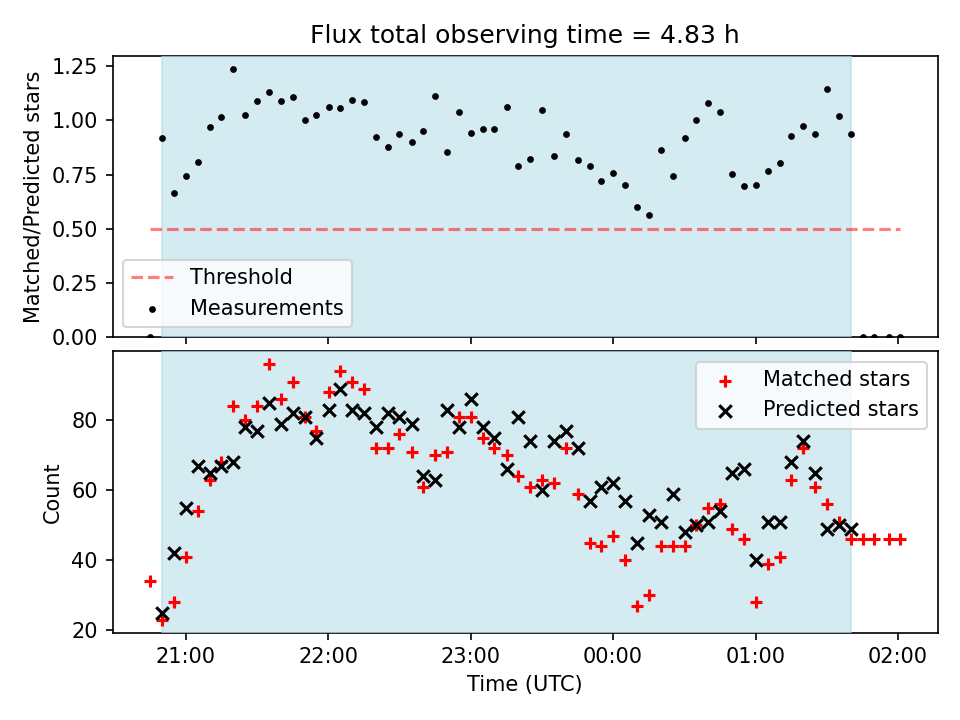 Flux total observing time = 4.83 h

Matched/Predicted stars

1.25
1.00
0.75
0.50
0.25
0.00

Threshold
Measurements

Count

80
60
40
20

Matched stars
Predicted stars

21:00
22:00
23:00
00:00
01:00
02:00

Time (UTC)